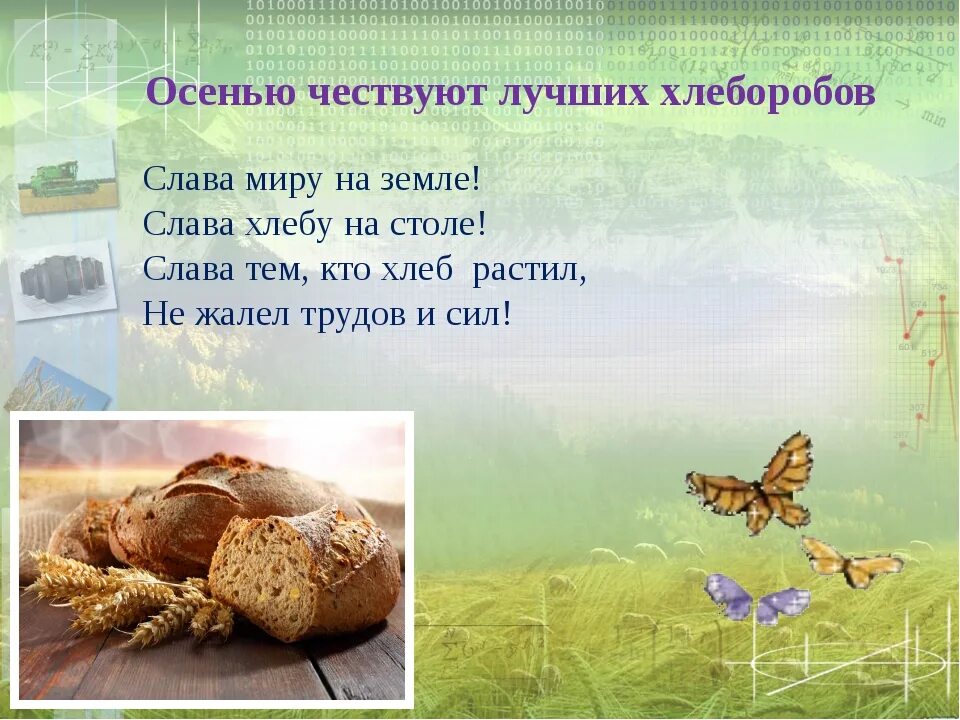 Осенью чествуют лучших хлеборобов

Слава миру на земле!
Слава хлебу на столе!
Слава тем, кто хлеб растил,
Не жалел трудов и сил!